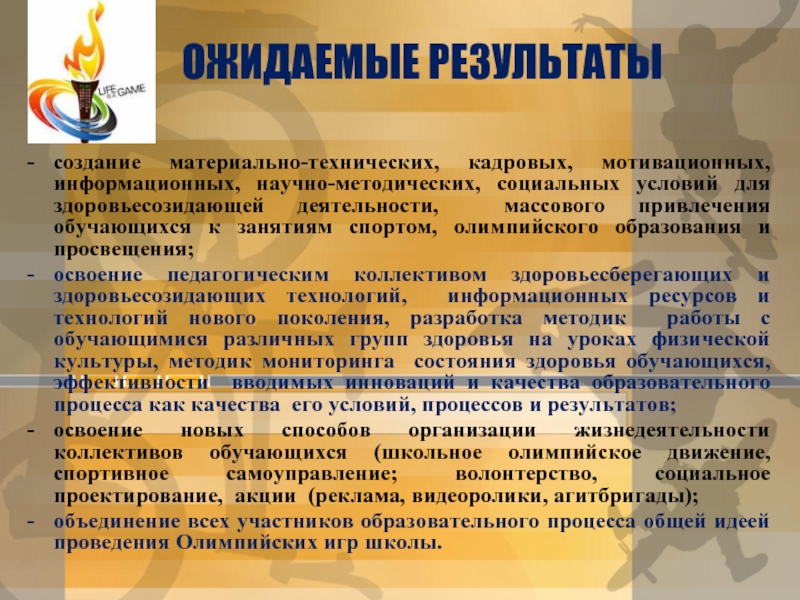 LIFE IS A GAME

ОЖИДАЕМЫЕ РЕЗУЛЬТАТЫ

- создание материально-технических, кадровых, мотивационных, информационных, научно-методических, социальных условий для здоровьесозидающей деятельности, массового привлечения обучающихся к занятиям спортом, олимпийского образования и просвещения;
- освоение педагогическим коллективом здоровьесберегающих и здоровьесозидающих технологий, информационных ресурсов и технологий нового поколения, разработка методик работы с обучающимися различных групп здоровья на уроках физической культуры, методик мониторинга состояния здоровья обучающихся, эффективности вводимых инноваций и качества образовательного процесса как качества его условий, процессов и результатов;
- освоение новых способов организации жизнедеятельности коллективов обучающихся (школьное олимпийское движение, спортивное самоуправление; волонтерство, социальное проектирование, акции (реклама, видеоролики, агитбригады);
- объединение всех участников образовательного процесса общей идеей проведения Олимпийских игр школы.